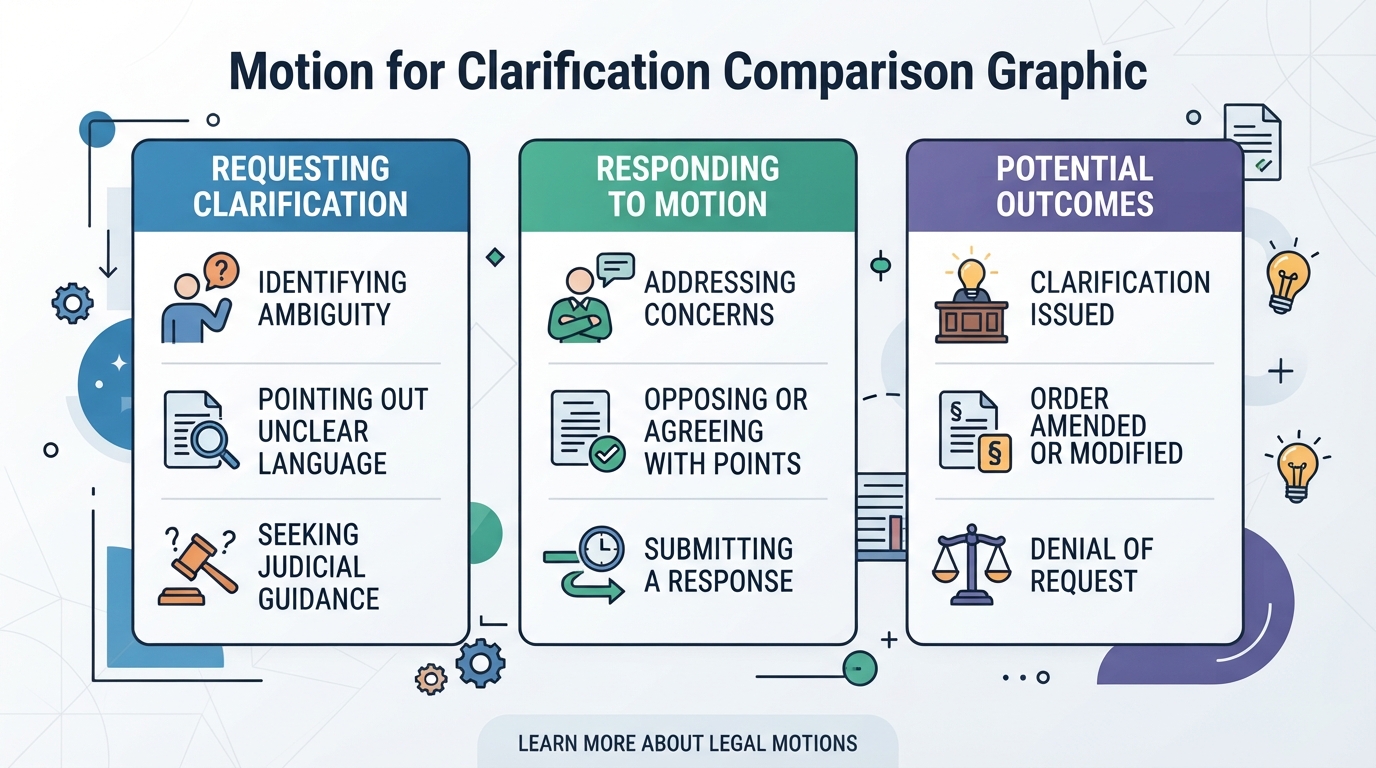 Motion for Clarification Comparison Graphic

REQUESTING CLARIFICATION

IDENTIFYING AMBIGUITY

POINTING OUT UNCLEAR LANGUAGE

SEEKING JUDICIAL GUIDANCE

RESPONDING TO MOTION

ADDRESSING CONCERNS

OPPOSING OR AGREEING WITH POINTS

SUBMITTING A RESPONSE

POTENTIAL OUTCOMES

CLARIFICATION ISSUED

ORDER AMENDED OR MODIFIED

DENIAL OF REQUEST

LEARN MORE ABOUT LEGAL MOTIONS